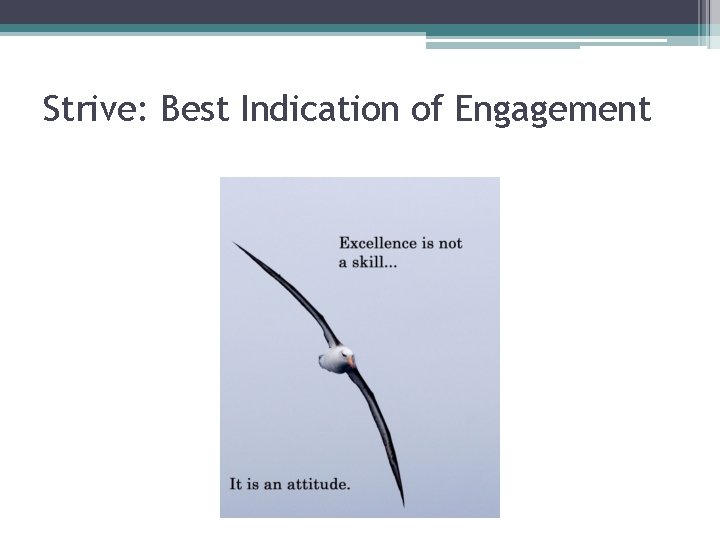 Strive: Best Indication of Engagement

Excellence is not a skill...

It is an attitude.